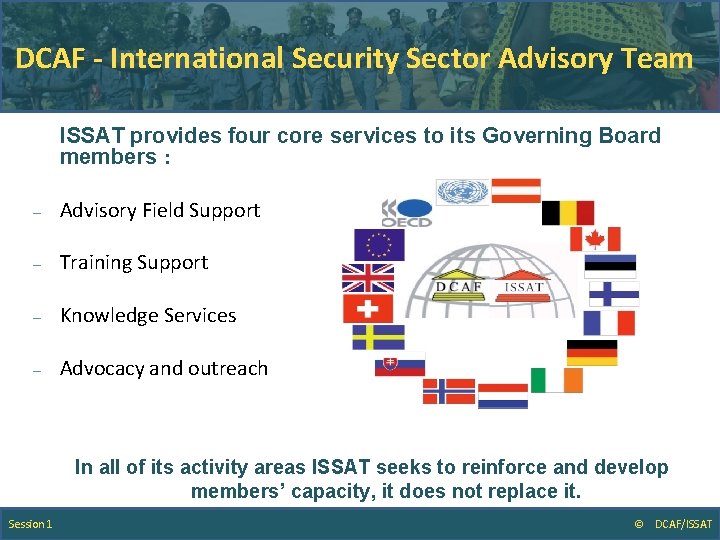 DCAF - International Security Sector Advisory Team

ISSAT provides four core services to its Governing Board members :

– Advisory Field Support

– Training Support

– Knowledge Services

– Advocacy and outreach

OECD

DCAF

ISSAT

In all of its activity areas ISSAT seeks to reinforce and develop members' capacity, it does not replace it.

Session 1

© DCAF/ISSAT